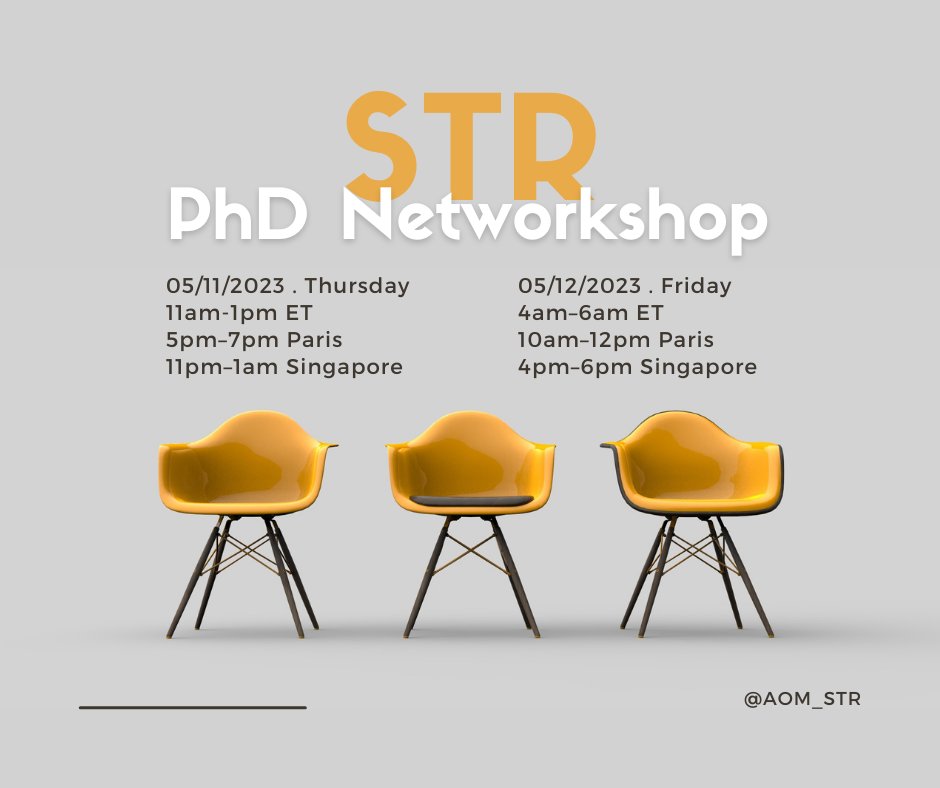 STR
PhD Networkshop

05/11/2023 . Thursday
11am-1pm ET
5pm–7pm Paris
11pm–1am Singapore

05/12/2023 . Friday
4am–6am ET
10am–12pm Paris
4pm–6pm Singapore

@AOM_STR